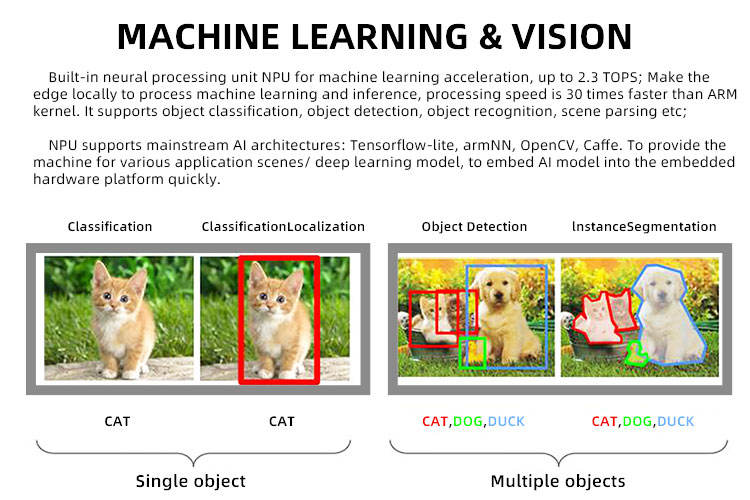 MACHINE LEARNING & VISION

Built-in neural processing unit NPU for machine learning acceleration, up to 2.3 TOPS; Make the edge locally to process machine learning and inference, processing speed is 30 times faster than ARM kernel. It supports object classification, object detection, object recognition, scene parsing etc;

NPU supports mainstream AI architectures: Tensorflow-lite, armNN, OpenCV, Caffe. To provide the machine for various application scenes/ deep learning model, to embed AI model into the embedded hardware platform quickly.

Classification

ClassificationLocalization

Object Detection

lnstanceSegmentation

CAT

CAT

CAT,DOG,DUCK

CAT,DOG,DUCK

Single object

Multiple objects